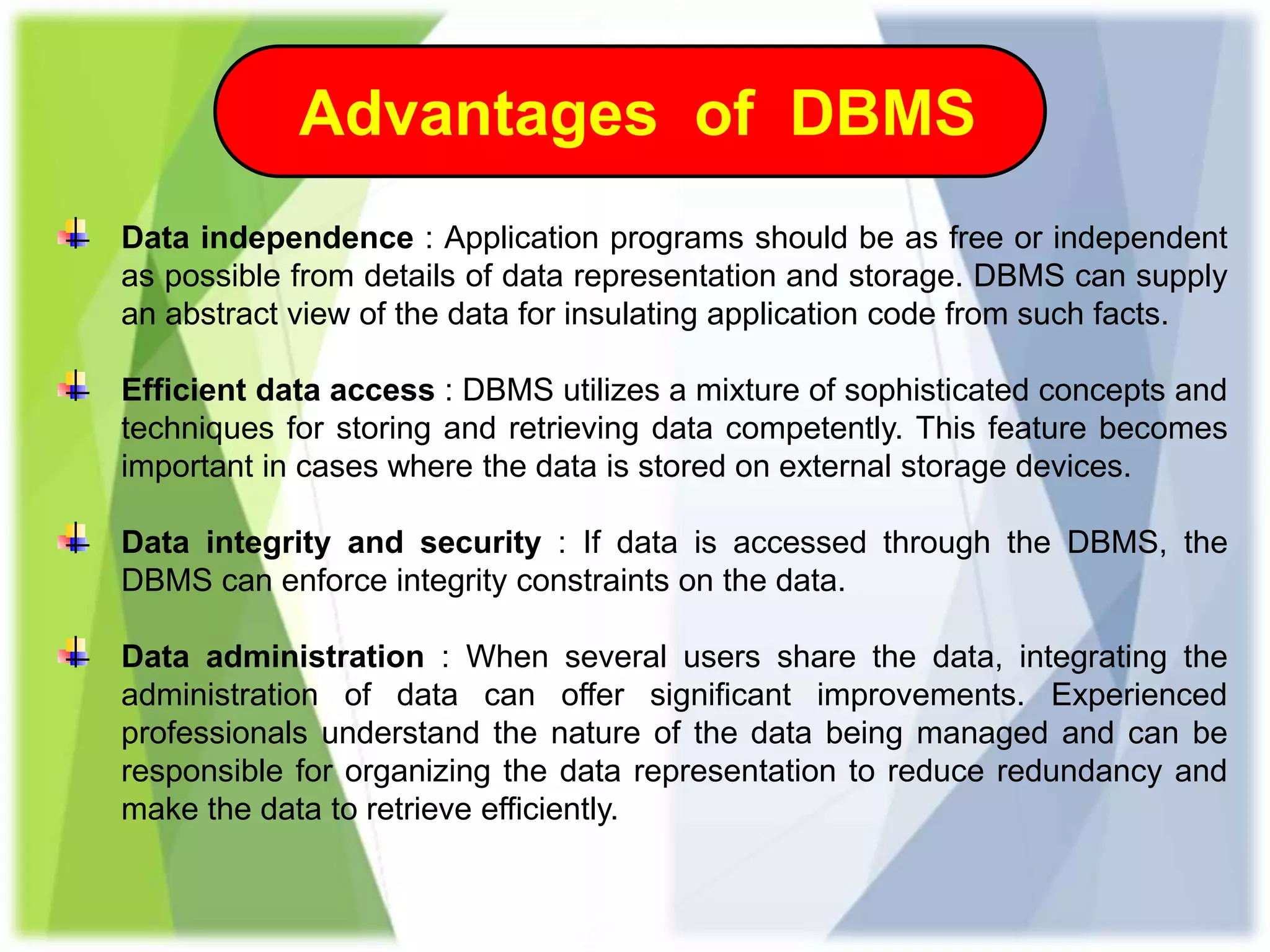 Advantages of DBMS

Data independence : Application programs should be as free or independent as possible from details of data representation and storage. DBMS can supply an abstract view of the data for insulating application code from such facts.

Efficient data access : DBMS utilizes a mixture of sophisticated concepts and techniques for storing and retrieving data competently. This feature becomes important in cases where the data is stored on external storage devices.

Data integrity and security : If data is accessed through the DBMS, the DBMS can enforce integrity constraints on the data.

Data administration : When several users share the data, integrating the administration of data can offer significant improvements. Experienced professionals understand the nature of the data being managed and can be responsible for organizing the data representation to reduce redundancy and make the data to retrieve efficiently.